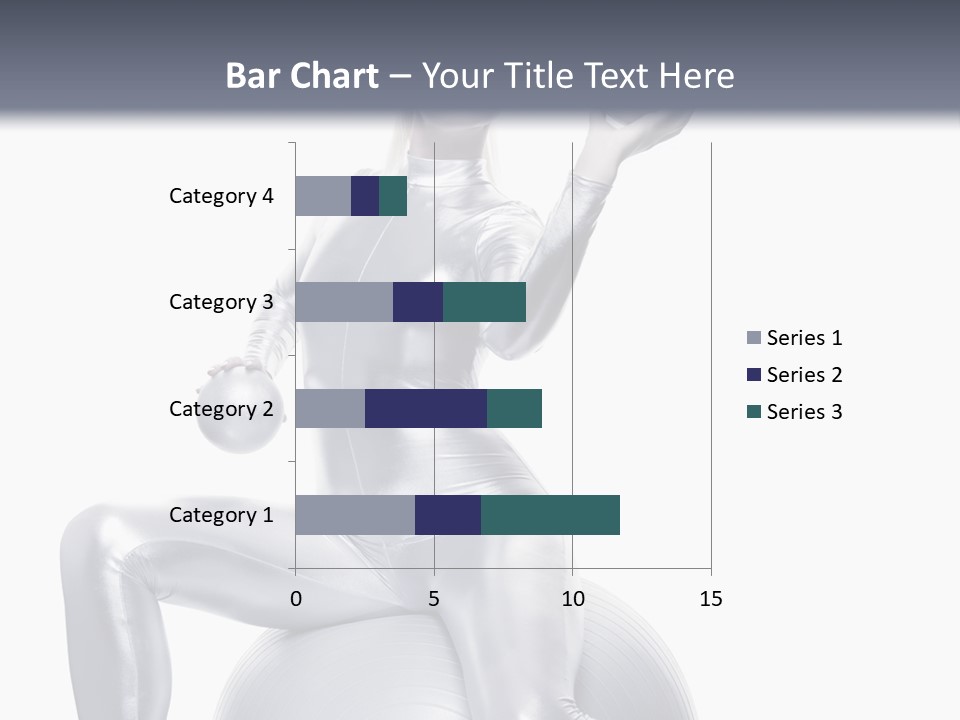 Bar Chart – Your Title Text Here

Category 4
Category 3
Category 2
Category 1

0
5
10
15

Series 1
Series 2
Series 3